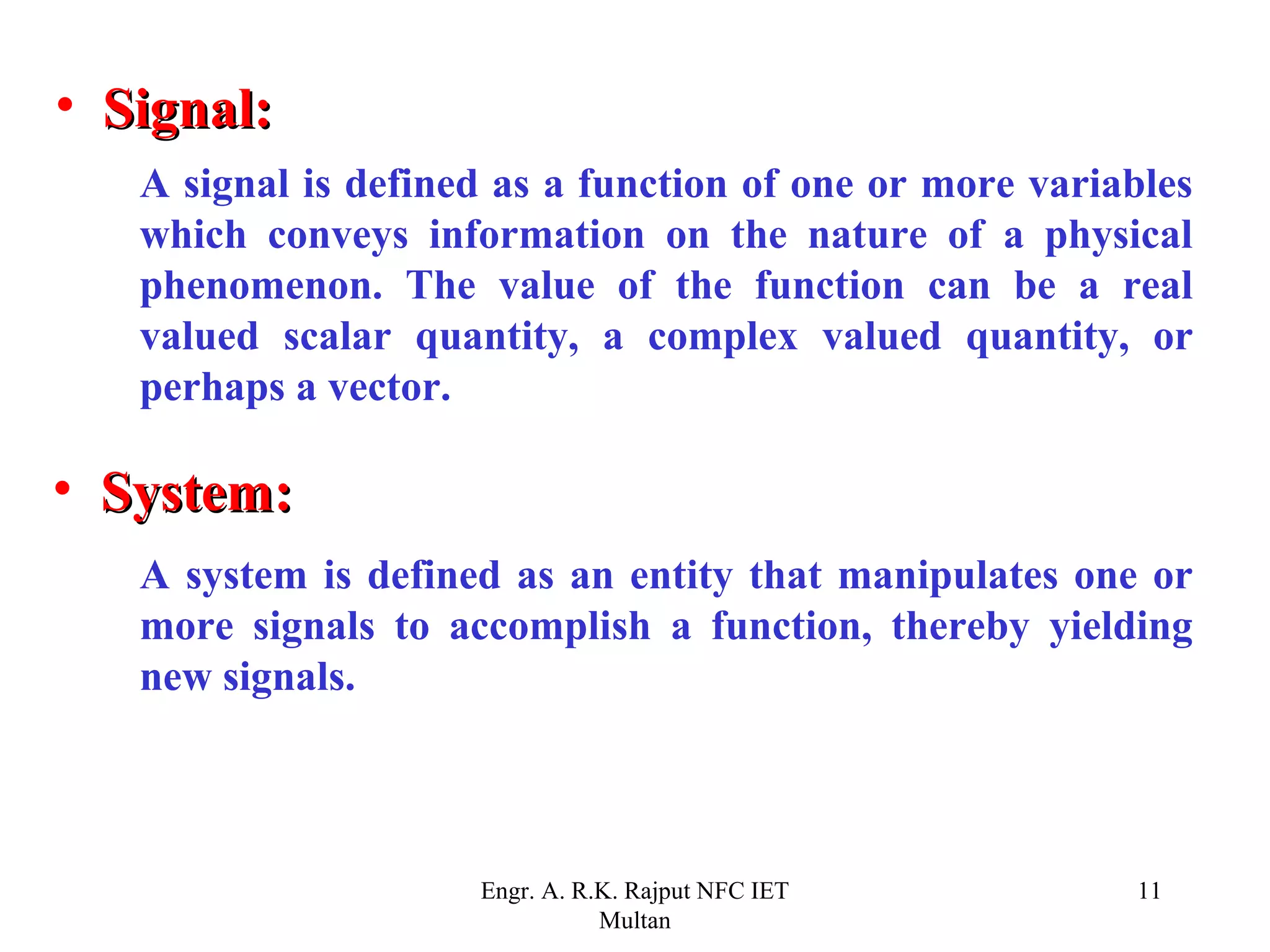 • Signal:

A signal is defined as a function of one or more variables which conveys information on the nature of a physical phenomenon. The value of the function can be a real valued scalar quantity, a complex valued quantity, or perhaps a vector.

• System:

A system is defined as an entity that manipulates one or more signals to accomplish a function, thereby yielding new signals.

Engr. A. R.K. Rajput NFC IET Multan

11